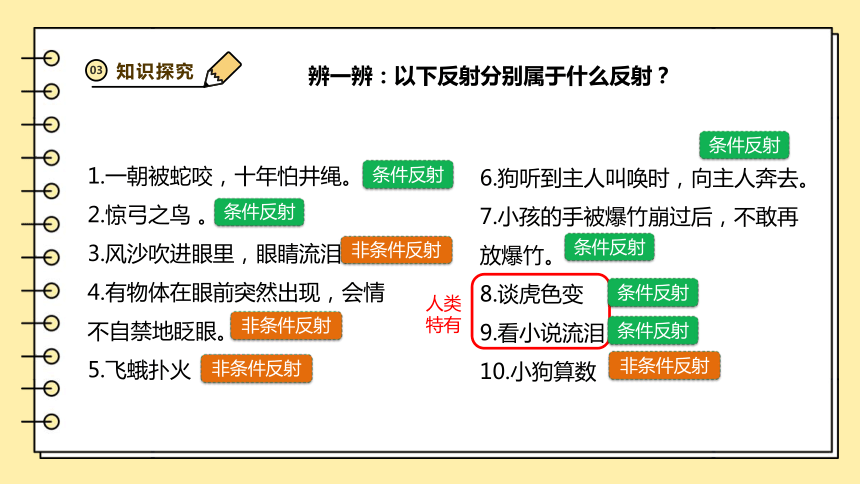 03 知识探究

辨一辨：以下反射分别属于什么反射？

1.一朝被蛇咬，十年怕井绳。 条件反射
2.惊弓之鸟 。 条件反射
3.风沙吹进眼里，眼睛流泪 非条件反射
4.有物体在眼前突然出现，会情不自禁地眨眼。 非条件反射
5.飞蛾扑火 非条件反射

条件反射
6.狗听到主人叫唤时，向主人奔去。
7.小孩的手被爆竹崩过后，不敢再放爆竹。 条件反射
人类特有
8.谈虎色变 条件反射
9.看小说流泪 条件反射
10.小狗算数 非条件反射